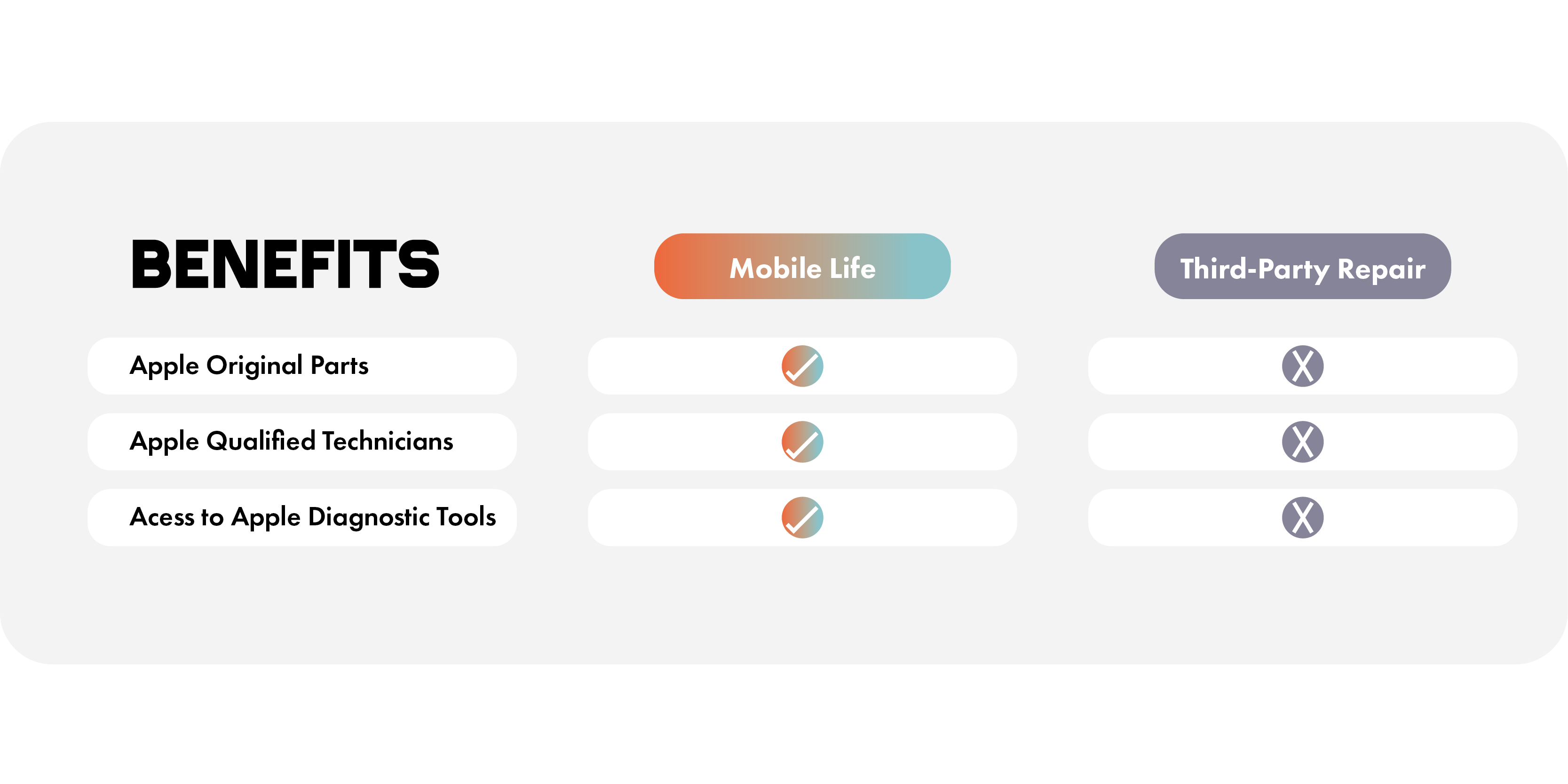 | BENEFITS | Mobile Life | Third-Party Repair |
|---|---|---|
| Apple Original Parts | ✓ | X |
| Apple Qualified Technicians | ✓ | X |
| Acess to Apple Diagnostic Tools | ✓ | X |